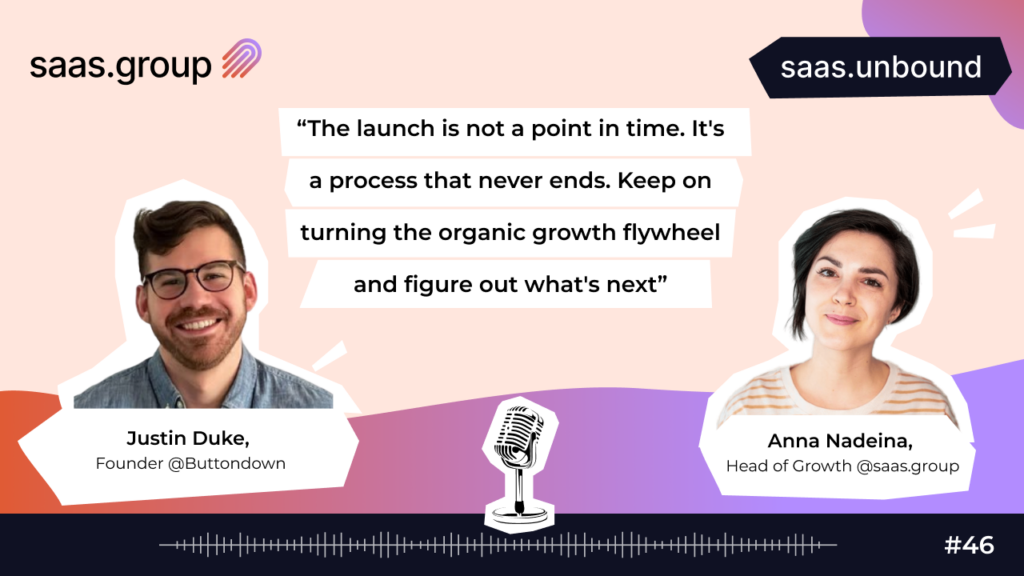 saas.group

saas.unbound

“The launch is not a point in time. It's a process that never ends. Keep on turning the organic growth flywheel and figure out what's next”

Justin Duke,
Founder @Buttondown

Anna Nadeina,
Head of Growth @saas.group

#46